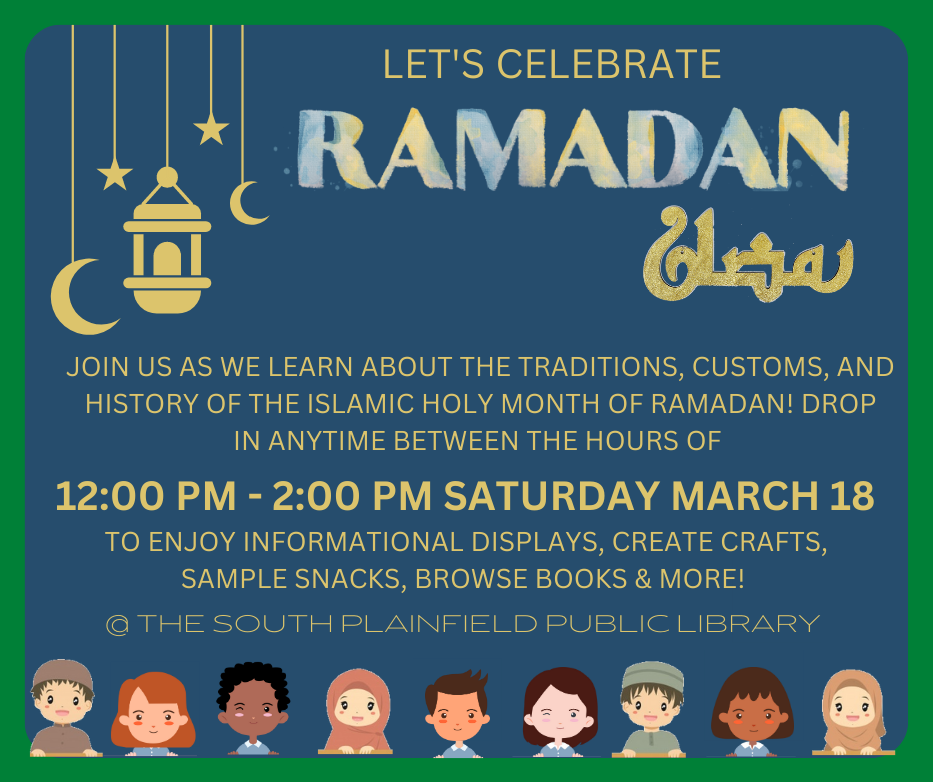 LET'S CELEBRATE

RAMADAN

رمضان

JOIN US AS WE LEARN ABOUT THE TRADITIONS, CUSTOMS, AND HISTORY OF THE ISLAMIC HOLY MONTH OF RAMADAN! DROP IN ANYTIME BETWEEN THE HOURS OF

12:00 PM - 2:00 PM SATURDAY MARCH 18

TO ENJOY INFORMATIONAL DISPLAYS, CREATE CRAFTS, SAMPLE SNACKS, BROWSE BOOKS & MORE!

@ THE SOUTH PLAINFIELD PUBLIC LIBRARY